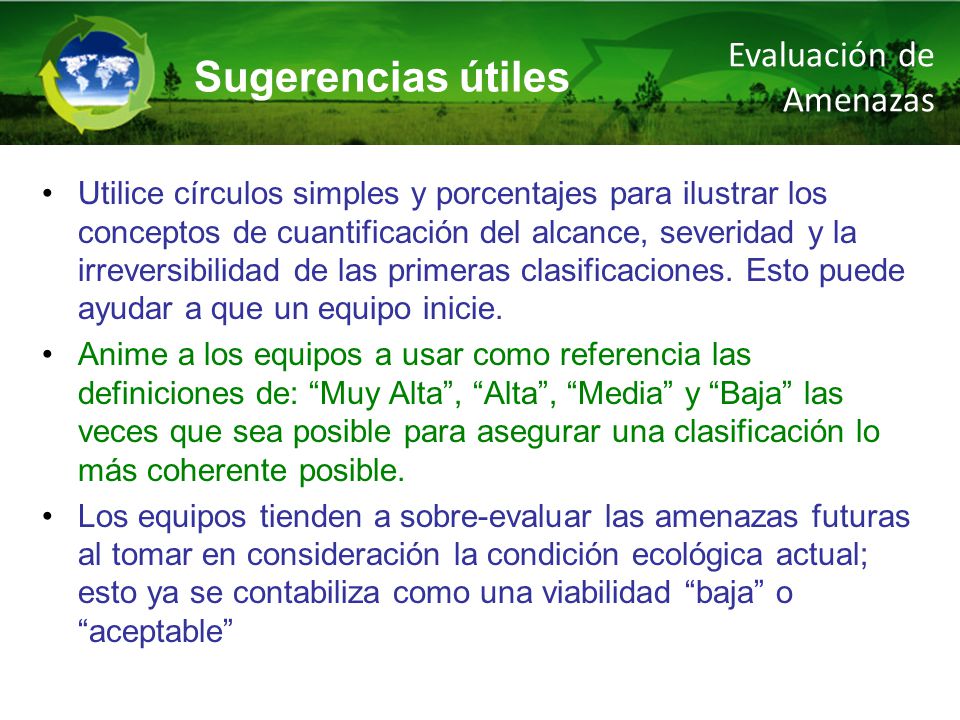 Sugerencias útiles

Evaluación de Amenazas

• Utilice círculos simples y porcentajes para ilustrar los conceptos de cuantificación del alcance, severidad y la irreversibilidad de las primeras clasificaciones. Esto puede ayudar a que un equipo inicie.

• Anime a los equipos a usar como referencia las definiciones de: “Muy Alta”, “Alta”, “Media” y “Baja” las veces que sea posible para asegurar una clasificación lo más coherente posible.

• Los equipos tienden a sobre-evaluar las amenazas futuras al tomar en consideración la condición ecológica actual; esto ya se contabiliza como una viabilidad “baja” o “aceptable”